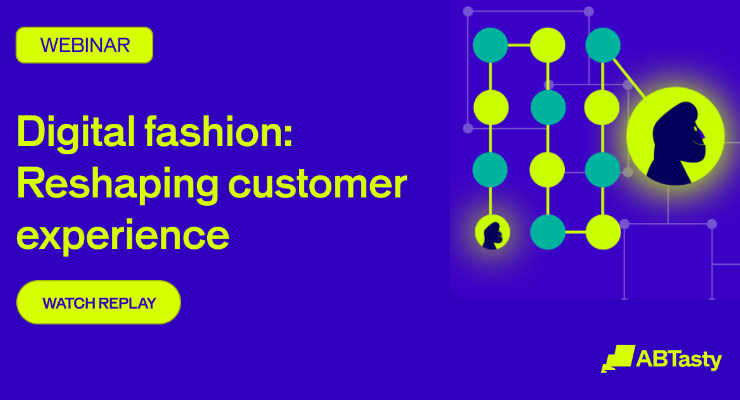 WEBINAR

Digital fashion: Reshaping customer experience

WATCH REPLAY

ABTasty